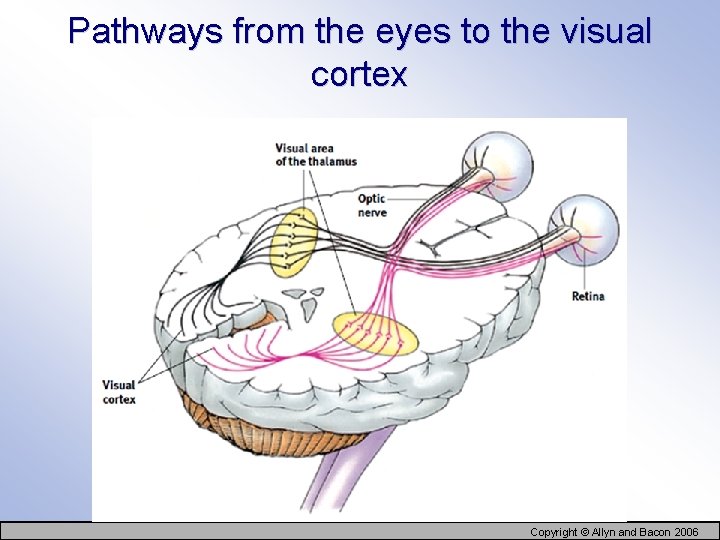 Pathways from the eyes to the visual cortex

Visual area of the thalamus

Optic nerve

Retina

Visual cortex

Copyright © Allyn and Bacon 2006